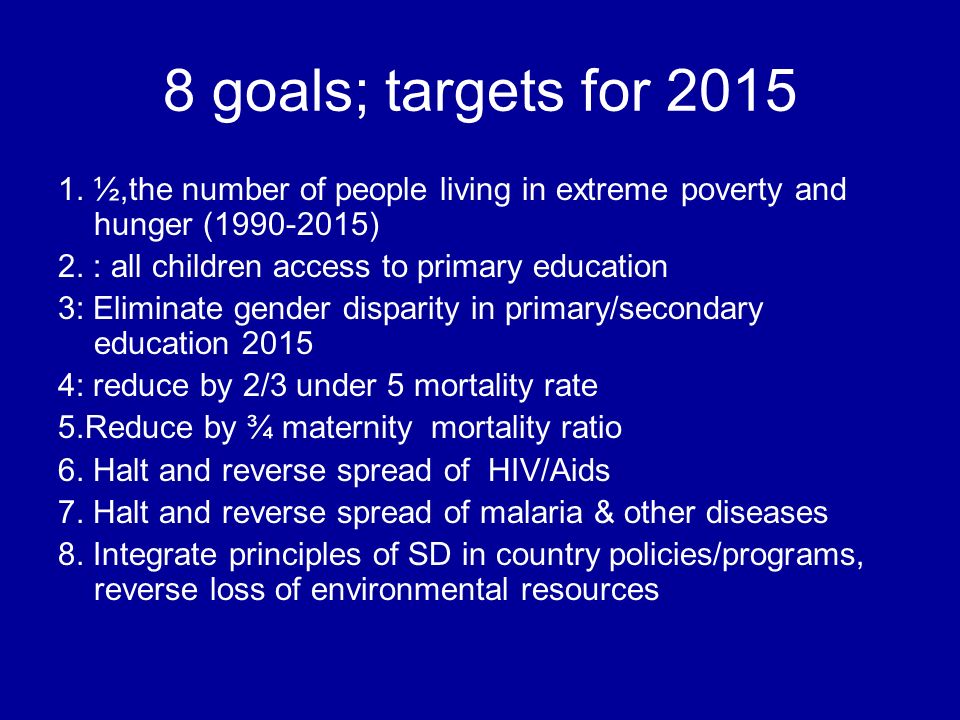 8 goals; targets for 2015

1. ½,the number of people living in extreme poverty and hunger (1990-2015)

2. : all children access to primary education

3: Eliminate gender disparity in primary/secondary education 2015

4: reduce by 2/3 under 5 mortality rate

5.Reduce by ¾ maternity mortality ratio

6. Halt and reverse spread of HIV/Aids

7. Halt and reverse spread of malaria & other diseases

8. Integrate principles of SD in country policies/programs, reverse loss of environmental resources